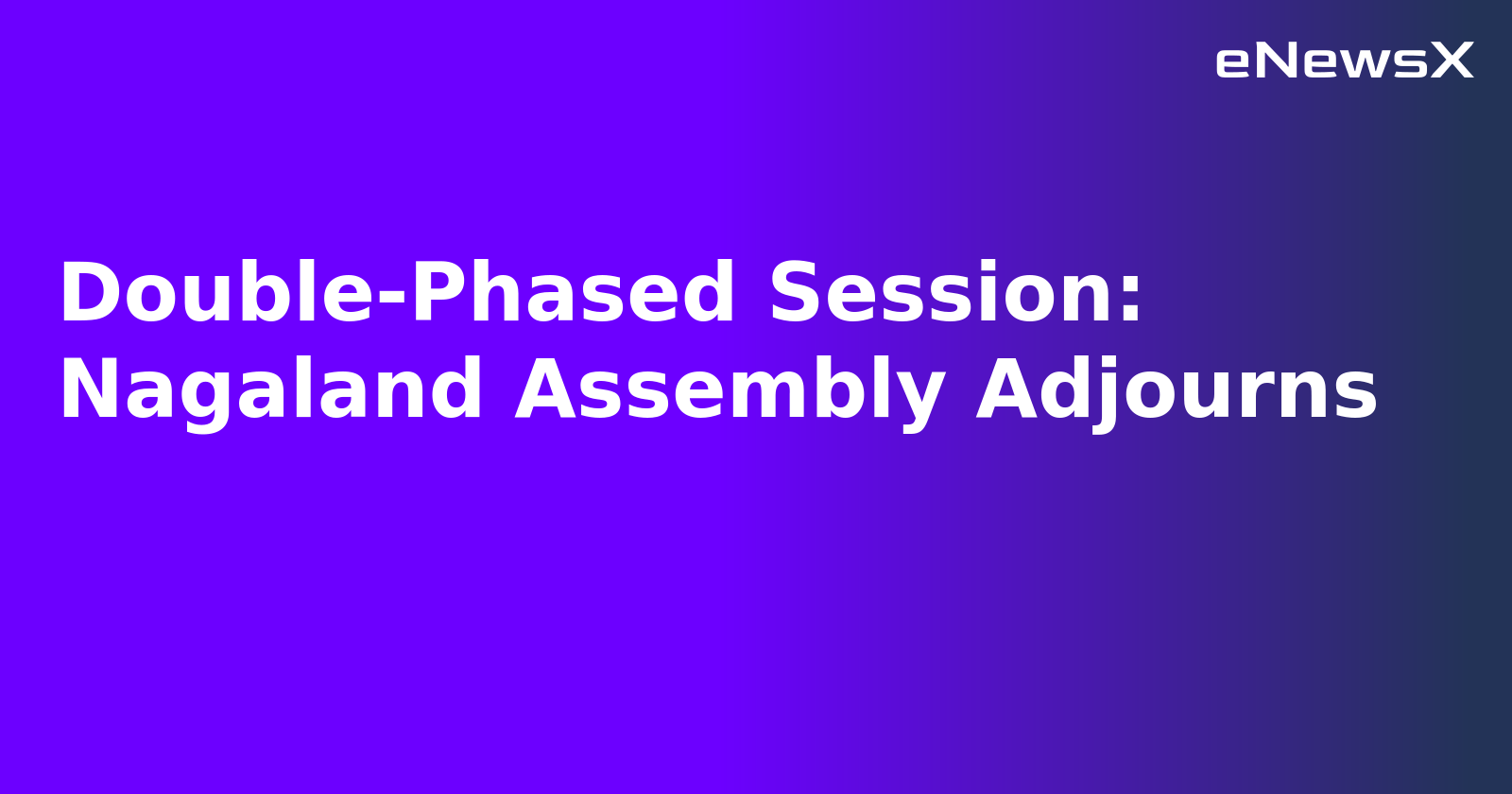 eNewsX

Double-Phased Session: Nagaland Assembly Adjourns